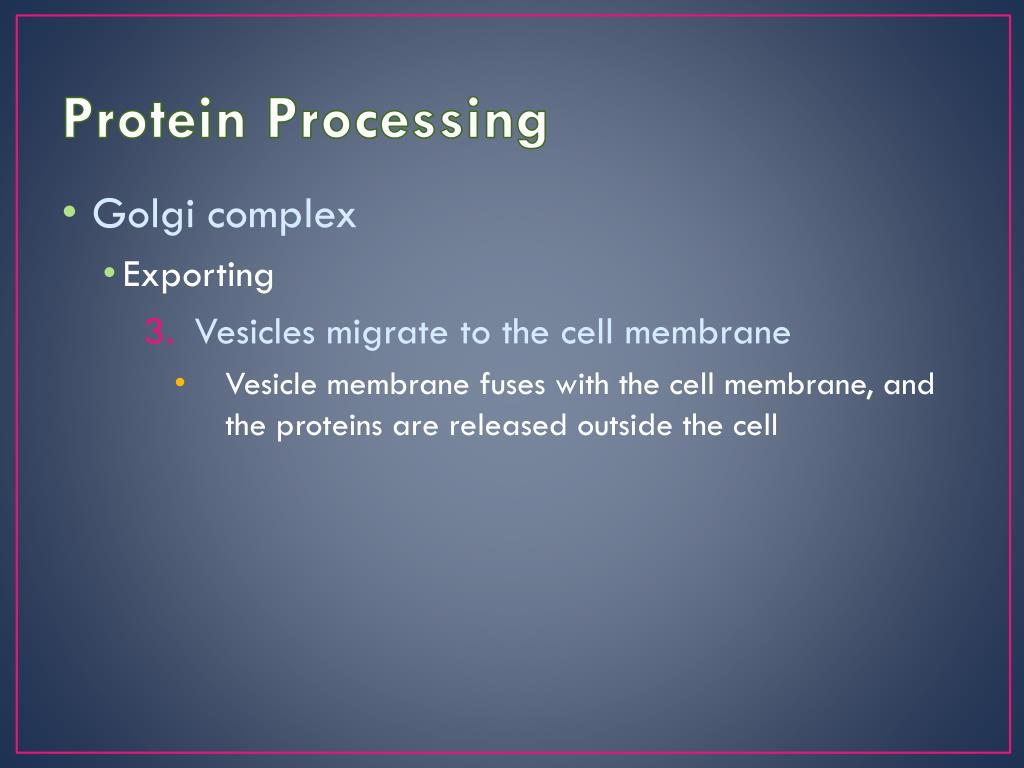 Protein Processing

• Golgi complex
  • Exporting
    3. Vesicles migrate to the cell membrane
      • Vesicle membrane fuses with the cell membrane, and the proteins are released outside the cell